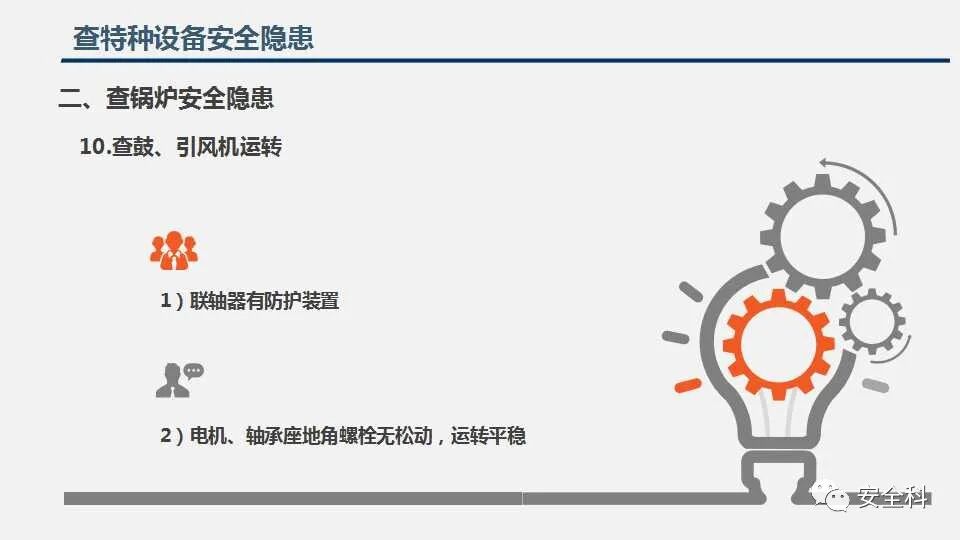 查特种设备安全隐患

二、查锅炉安全隐患

10.查鼓、引风机运转

1）联轴器有防护装置

2）电机、轴承座地角螺栓无松动，运转平稳

安全科